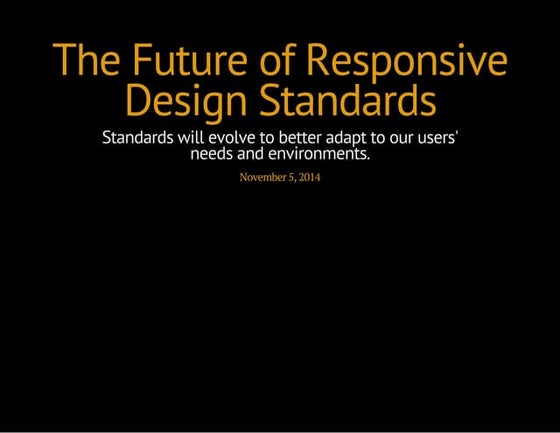 The Future of Responsive Design Standards

Standards will evolve to better adapt to our users' needs and environments.

November 5, 2014